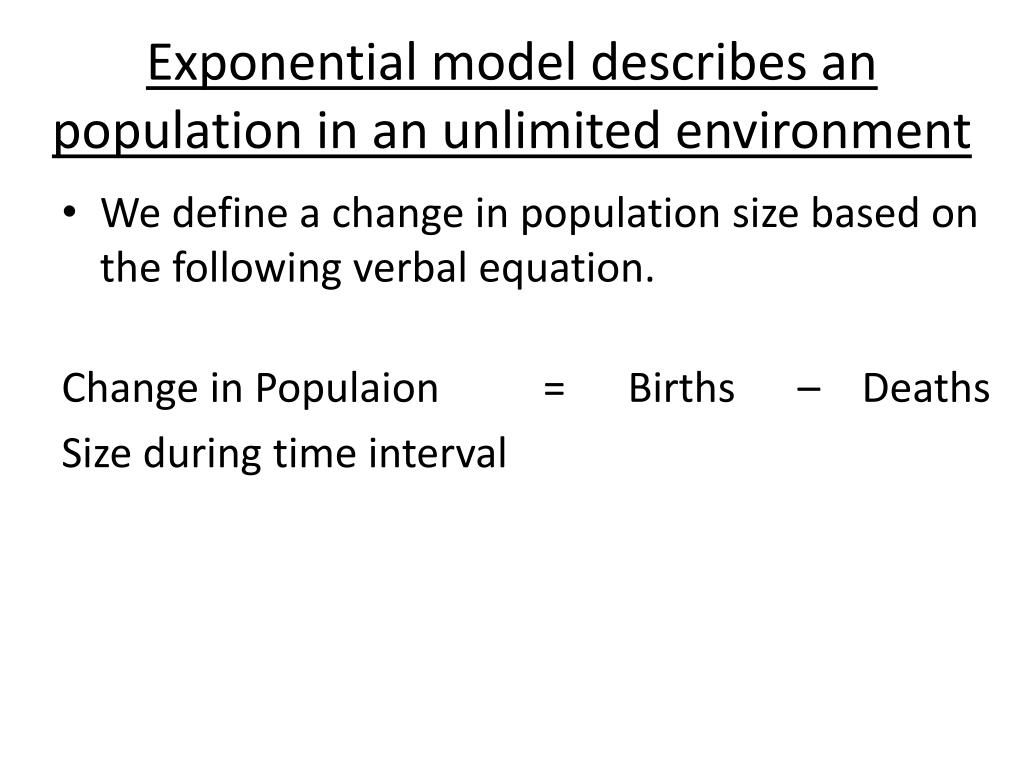 Exponential model describes an population in an unlimited environment

• We define a change in population size based on the following verbal equation.

Change in Populaion = Births – Deaths
Size during time interval